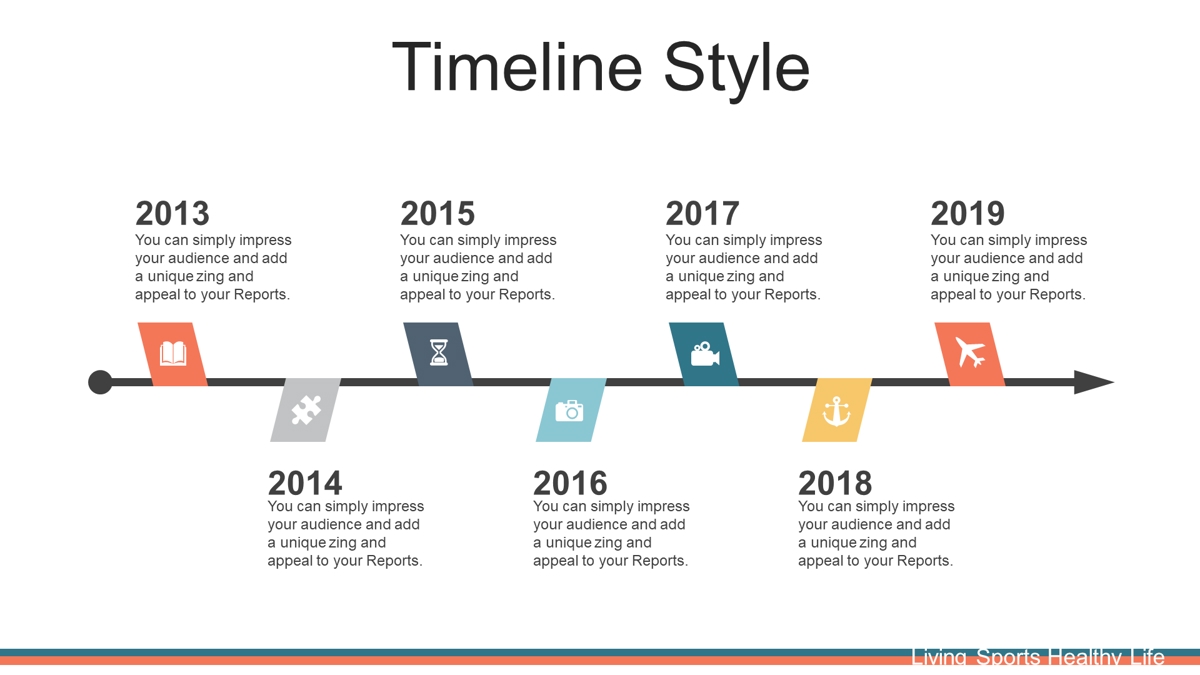 Timeline Style

2013
You can simply impress your audience and add a unique zing and appeal to your Reports.

2015
You can simply impress your audience and add a unique zing and appeal to your Reports.

2017
You can simply impress your audience and add a unique zing and appeal to your Reports.

2019
You can simply impress your audience and add a unique zing and appeal to your Reports.

2014
You can simply impress your audience and add a unique zing and appeal to your Reports.

2016
You can simply impress your audience and add a unique zing and appeal to your Reports.

2018
You can simply impress your audience and add a unique zing and appeal to your Reports.

Living Sports Healthy Life